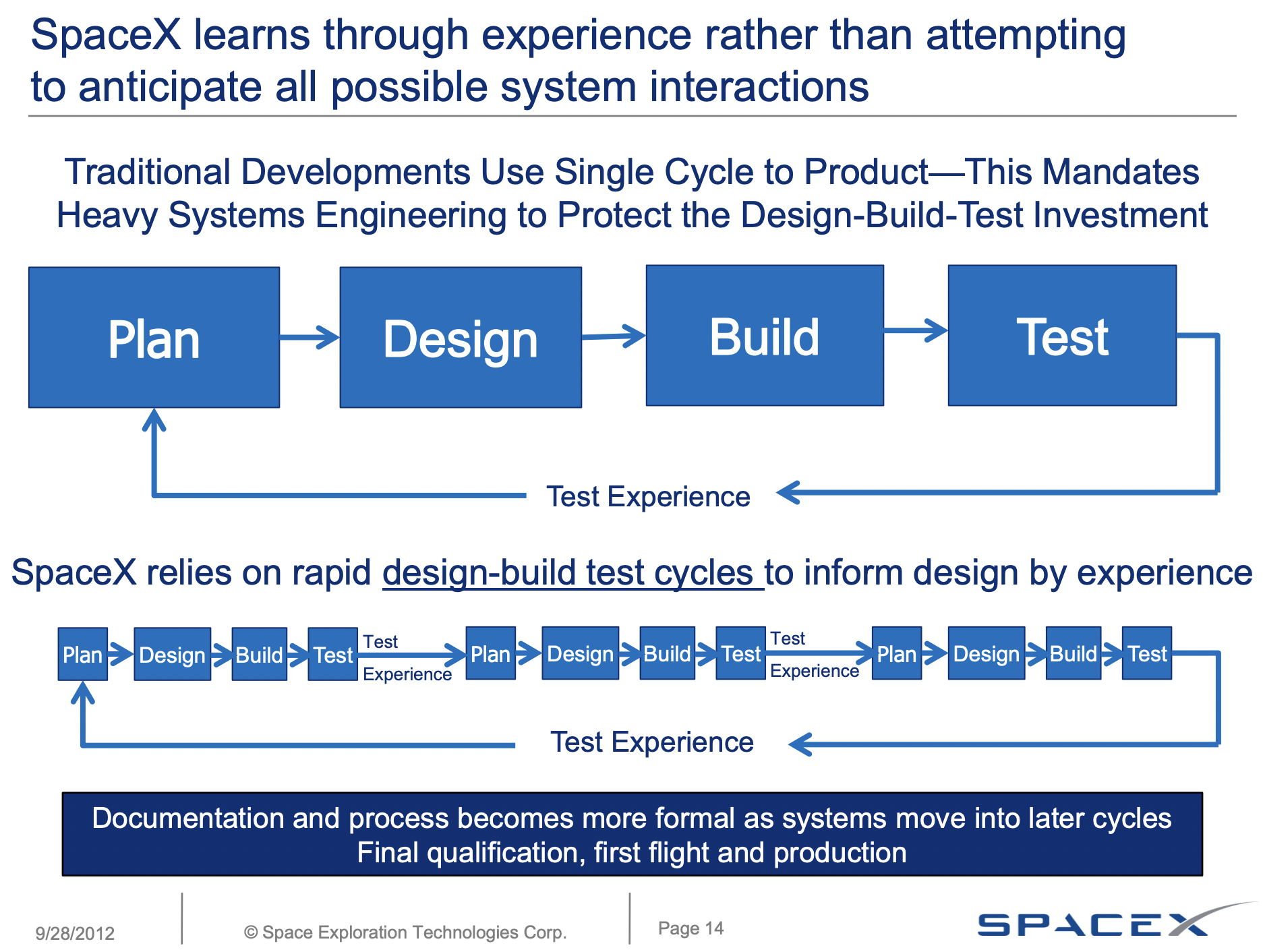 SpaceX learns through experience rather than attempting to anticipate all possible system interactions

Traditional Developments Use Single Cycle to Product—This Mandates Heavy Systems Engineering to Protect the Design-Build-Test Investment

Plan

Design

Build

Test

Test Experience

SpaceX relies on rapid design-build test cycles to inform design by experience

Plan Design Build Test Test Experience Plan Design Build Test Test Experience Plan Design Build Test

Test Experience

Documentation and process becomes more formal as systems move into later cycles
Final qualification, first flight and production

9/28/2012

© Space Exploration Technologies Corp.

Page 14

SPACEX